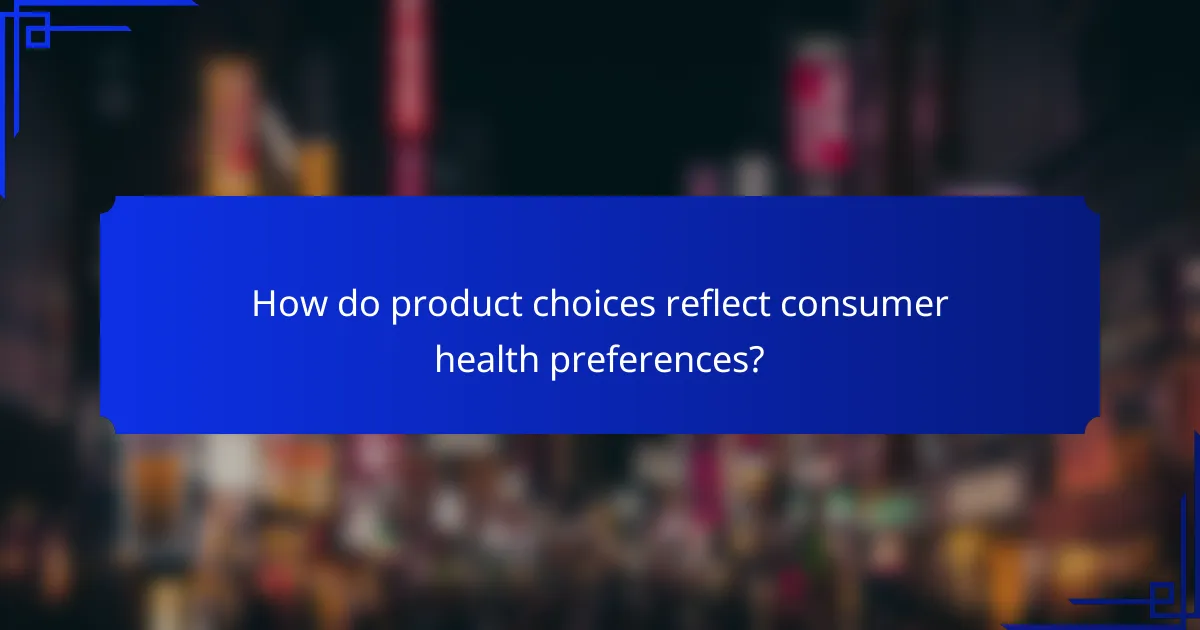 How do product choices reflect consumer health preferences?